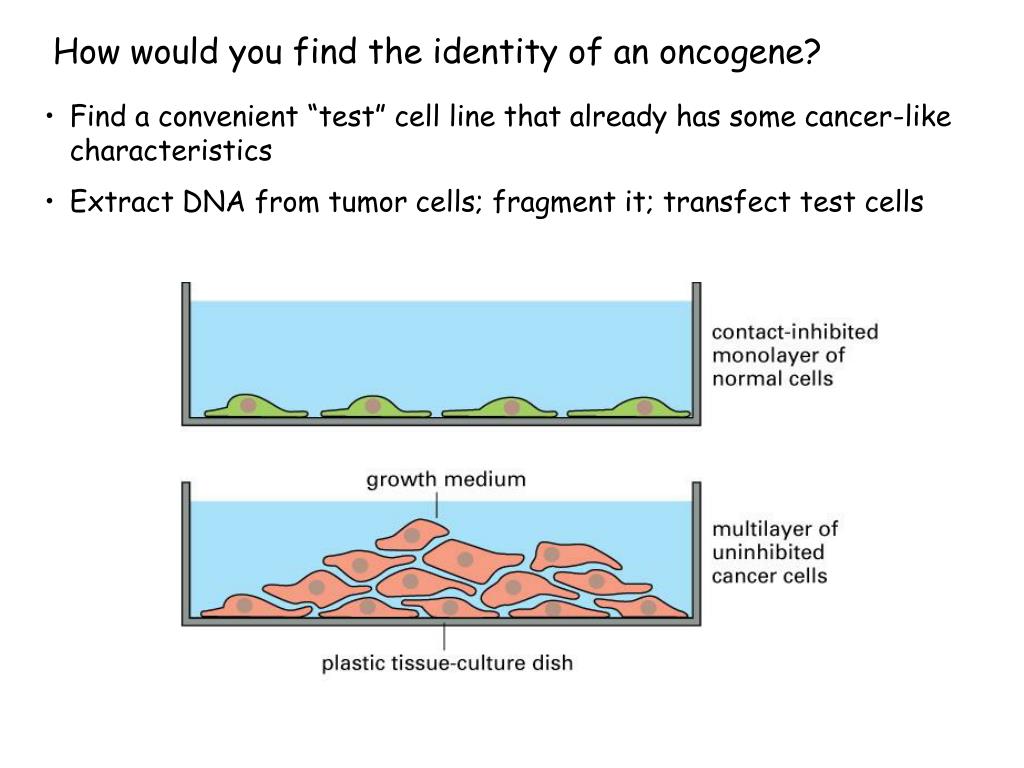 How would you find the identity of an oncogene?

• Find a convenient “test” cell line that already has some cancer-like characteristics

• Extract DNA from tumor cells; fragment it; transfect test cells

contact-inhibited monolayer of normal cells

growth medium

multilayer of uninhibited cancer cells

plastic tissue-culture dish